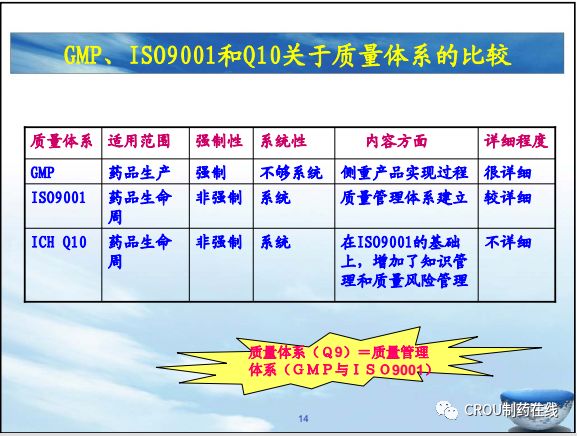 GMP、ISO9001和Q10关于质量体系的比较

| 质量体系 | 适用范围 | 强制性 | 系统性 | 内容方面 | 详细程度 |
|---|---|---|---|---|---|
| GMP | 药品生产 | 强制 | 不够系统 | 侧重产品实现过程 | 很详细 |
| ISO9001 | 药品生命周 | 非强制 | 系统 | 质量管理体系建立 | 较详细 |
| ICH Q10 | 药品生命周 | 非强制 | 系统 | 在ISO9001的基础上，增加了知识管理和质量风险管理 | 不详细 |

质量体系（Q9）＝质量管理体系（GMP与ISO9001）

14

CROU制药在线